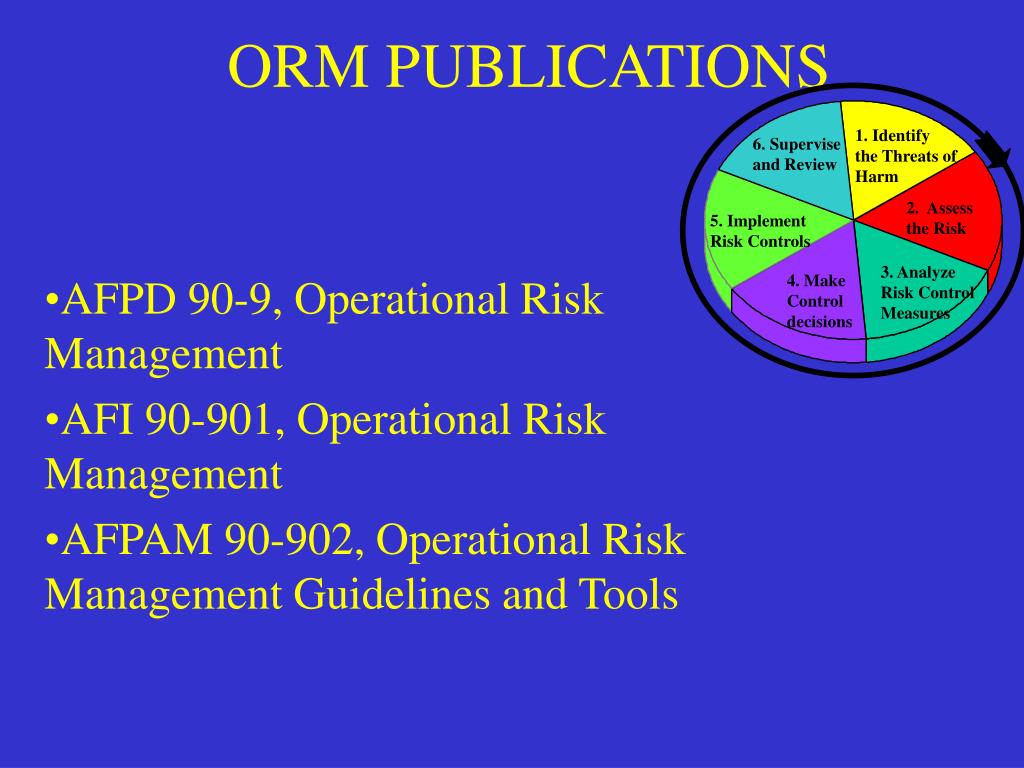 ORM PUBLICATIONS

1. Identify the Threats of Harm

2. Assess the Risk

3. Analyze Risk Control Measures

4. Make Control decisions

5. Implement Risk Controls

6. Supervise and Review

•AFPD 90-9, Operational Risk Management

•AFI 90-901, Operational Risk Management

•AFPAM 90-902, Operational Risk Management Guidelines and Tools